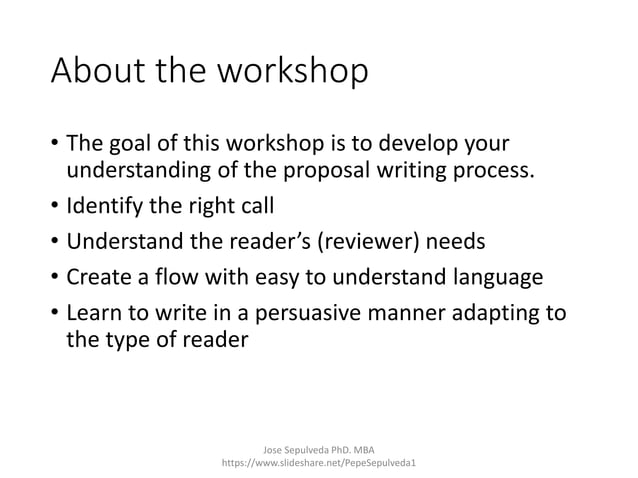 About the workshop

• The goal of this workshop is to develop your understanding of the proposal writing process.
• Identify the right call
• Understand the reader's (reviewer) needs
• Create a flow with easy to understand language
• Learn to write in a persuasive manner adapting to the type of reader

Jose Sepulveda PhD. MBA
https://www.slideshare.net/PepeSepulveda1